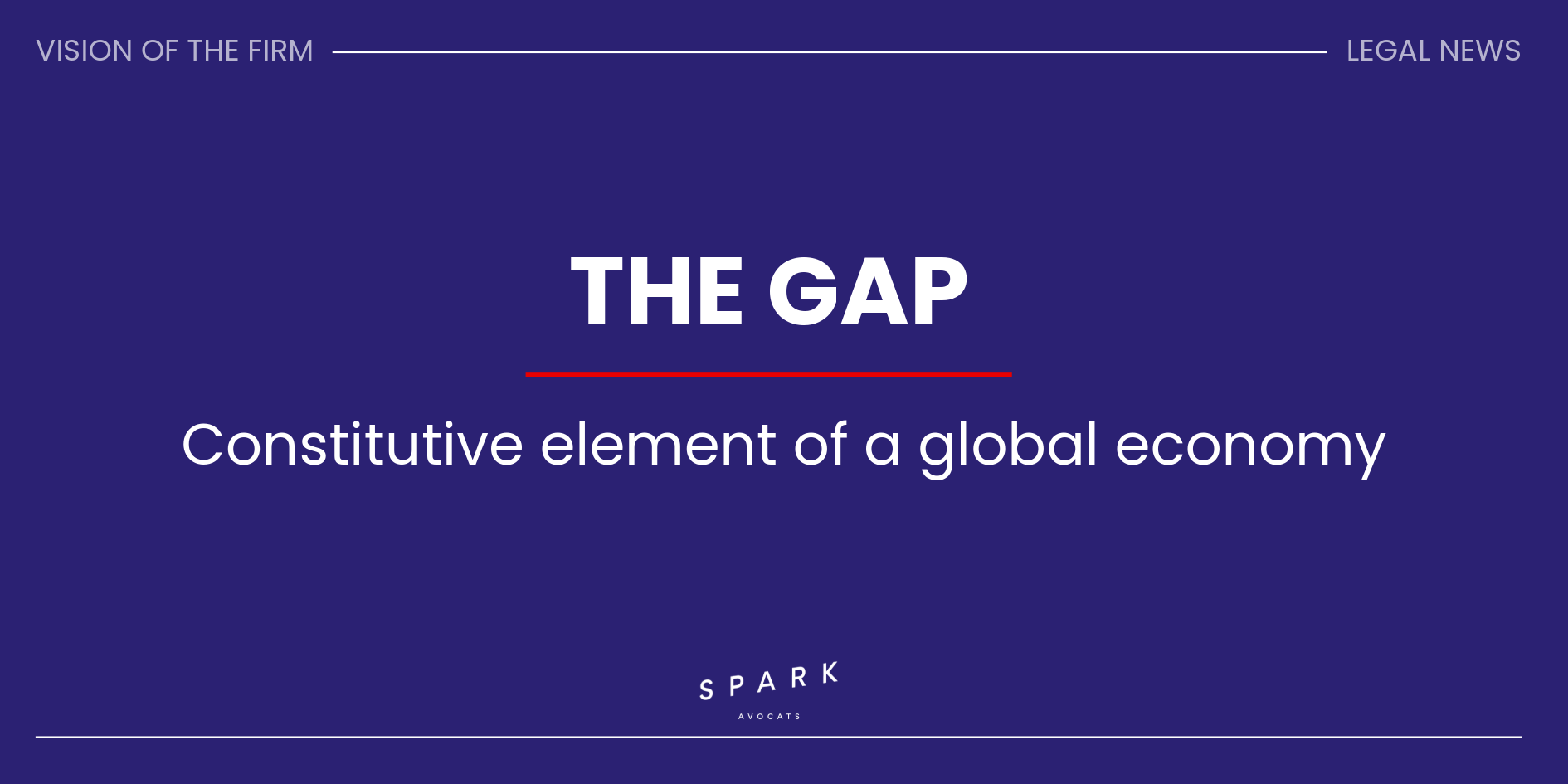 VISION OF THE FIRM

LEGAL NEWS

THE GAP

Constitutive element of a global economy

SPARK

AVOCATS